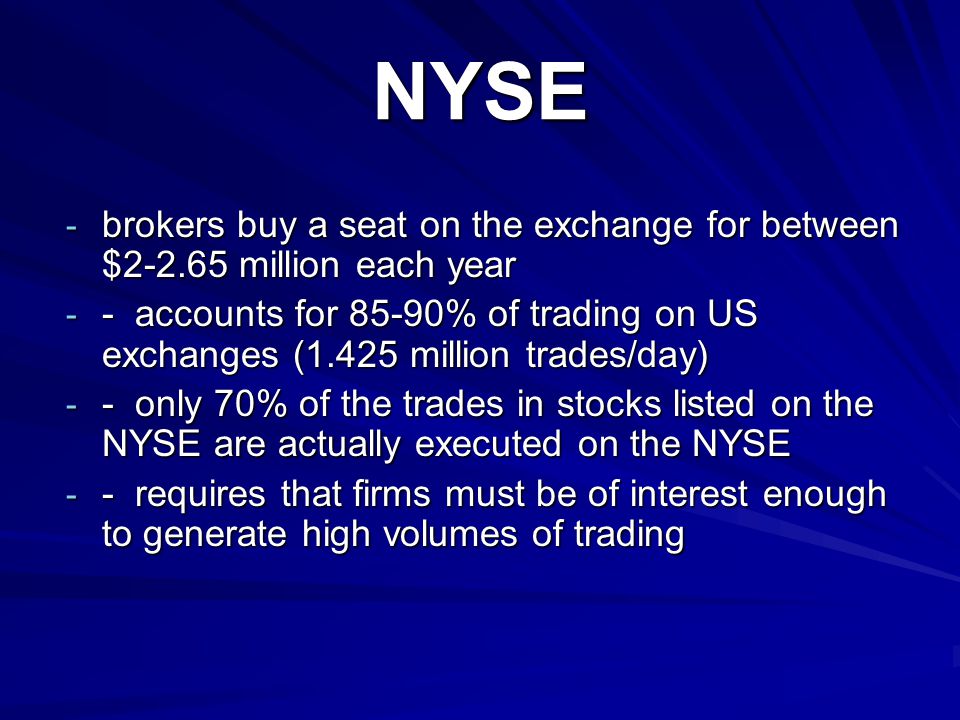 NYSE

- brokers buy a seat on the exchange for between \$2-2.65 million each year
- - accounts for 85-90% of trading on US exchanges (1.425 million trades/day)
- - only 70% of the trades in stocks listed on the NYSE are actually executed on the NYSE
- - requires that firms must be of interest enough to generate high volumes of trading